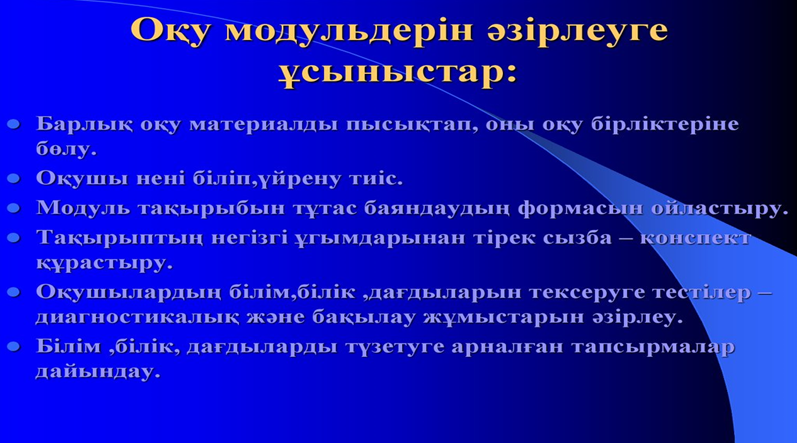 Оқу модульдерін әзірлеуге ұсыныстар:

Барлық оқу материалды пысықтап, оны оқу бірліктеріне бөлу.
Оқушы нені біліп,үйрену тиіс.
Модуль тақырыбын тұтас баяндаудың формасын ойластыру.
Тақырыптың негізгі ұғымдарынан тірек сызба – конспект құрастыру.
Оқушылардың білім,білік ,дағдыларын тексеруге тестілер – диагностикалық және бақылау жұмыстарын әзірлеу.
Білім ,білік, дағдыларды түзетуге арналған тапсырмалар дайындау.